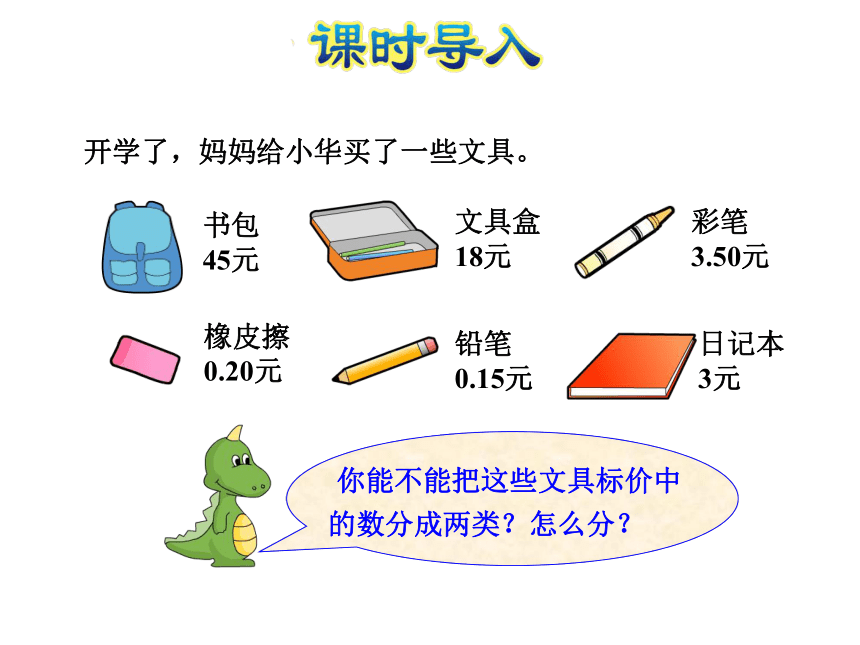 课时导入

开学了，妈妈给小华买了一些文具。

书包
45元

文具盒
18元

彩笔
3.50元

橡皮擦
0.20元

铅笔
0.15元

日记本
3元

你能不能把这些文具标价中的数分成两类？怎么分？